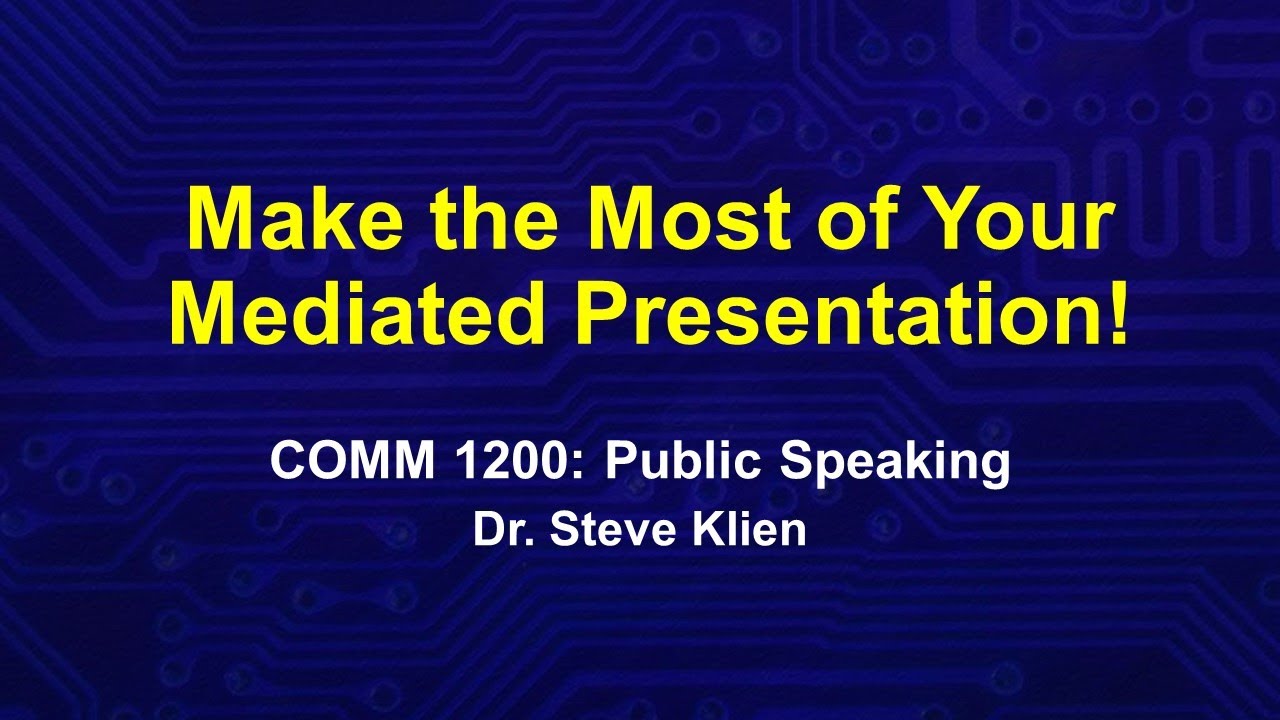 Make the Most of Your Mediated Presentation!

COMM 1200: Public Speaking

Dr. Steve Klien